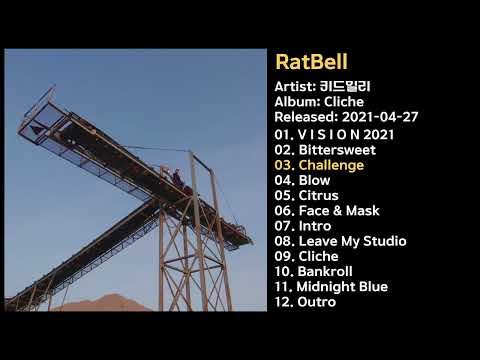 RatBell

Artist: 키드밀리
Album: Cliche
Released: 2021-04-27
01. V I S I O N 2021
02. Bittersweet
03. Challenge
04. Blow
05. Citrus
06. Face & Mask
07. Intro
08. Leave My Studio
09. Cliche
10. Bankroll
11. Midnight Blue
12. Outro